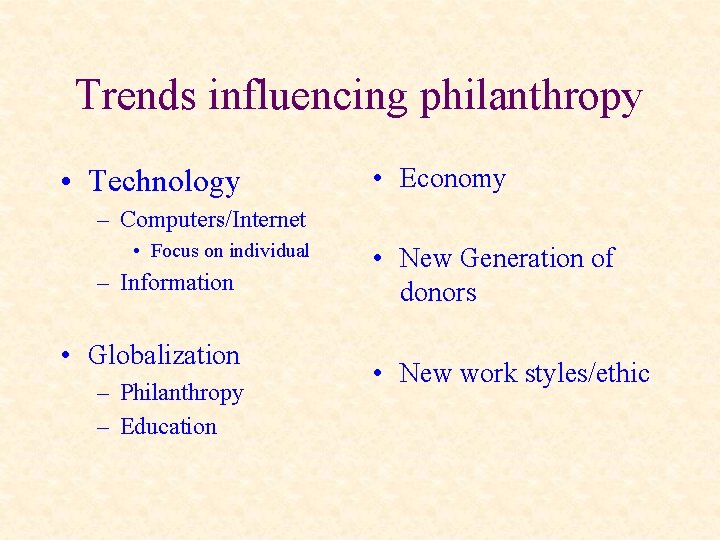 Trends influencing philanthropy

• Technology
– Computers/Internet
• Focus on individual
– Information

• Globalization
– Philanthropy
– Education

• Economy

• New Generation of donors

• New work styles/ethic